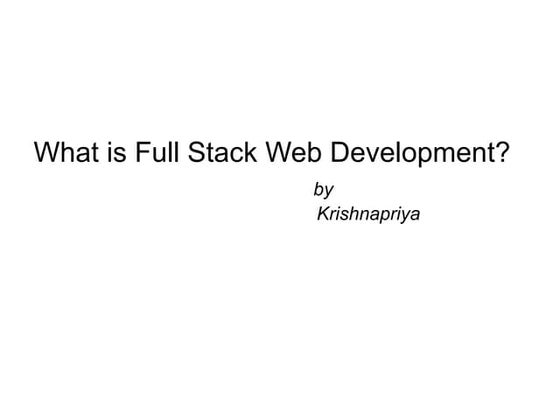 What is Full Stack Web Development?

by
Krishnapriya